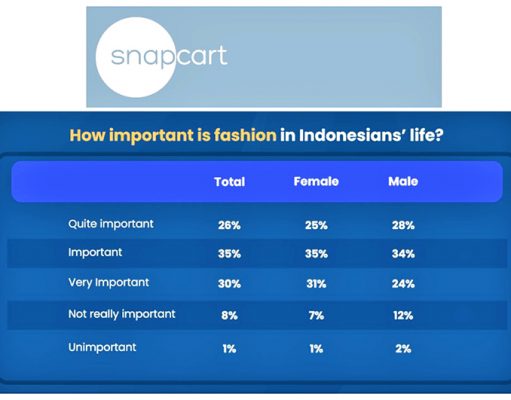 snapcart

How important is fashion in Indonesians' life?

| | Total | Female | Male |
|---|---|---|---|
| Quite important | 26% | 25% | 28% |
| Important | 35% | 35% | 34% |
| Very Important | 30% | 31% | 24% |
| Not really important | 8% | 7% | 12% |
| Unimportant | 1% | 1% | 2% |